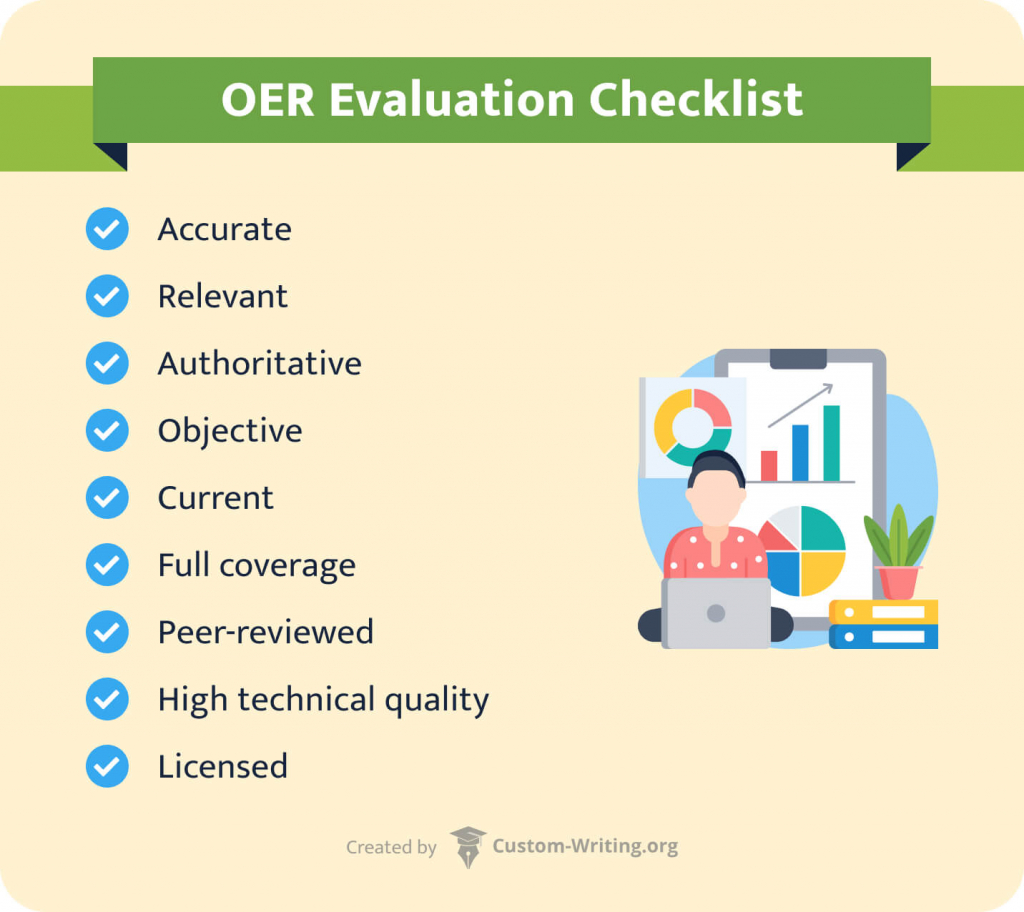 OER Evaluation Checklist

Accurate

Relevant

Authoritative

Objective

Current

Full coverage

Peer-reviewed

High technical quality

Licensed

Created by Custom-Writing.org